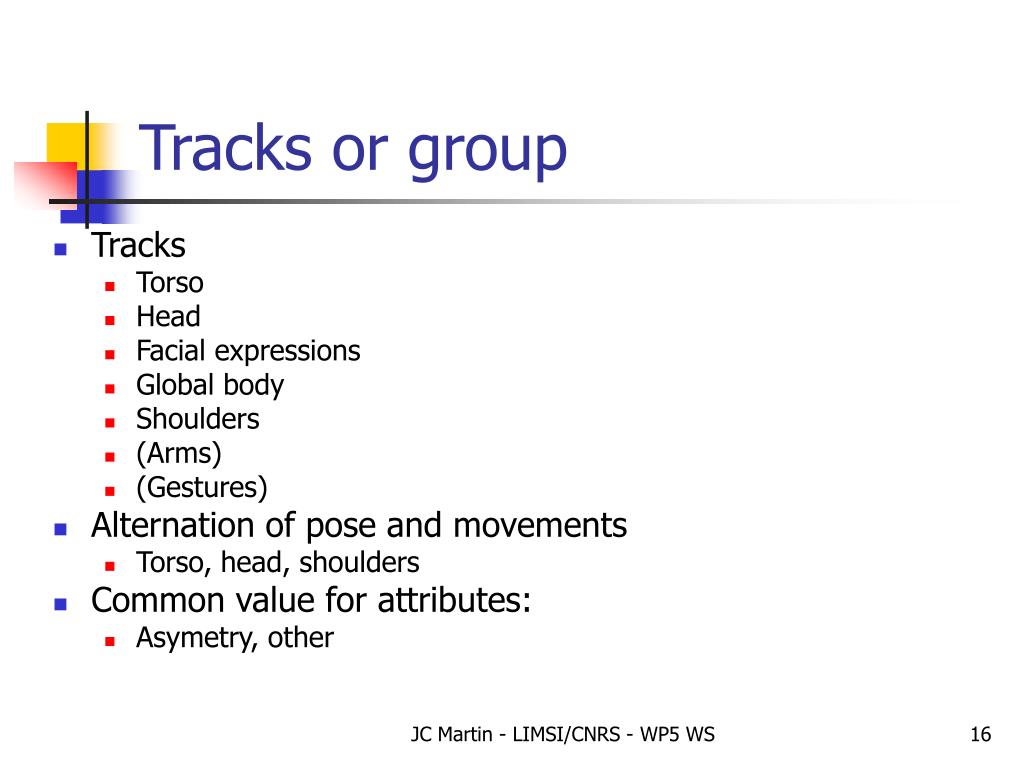 Tracks or group

- Tracks
  - Torso
  - Head
  - Facial expressions
  - Global body
  - Shoulders
  - (Arms)
  - (Gestures)
- Alternation of pose and movements
  - Torso, head, shoulders
- Common value for attributes:
  - Asymetry, other

JC Martin - LIMSI/CNRS - WP5 WS

16